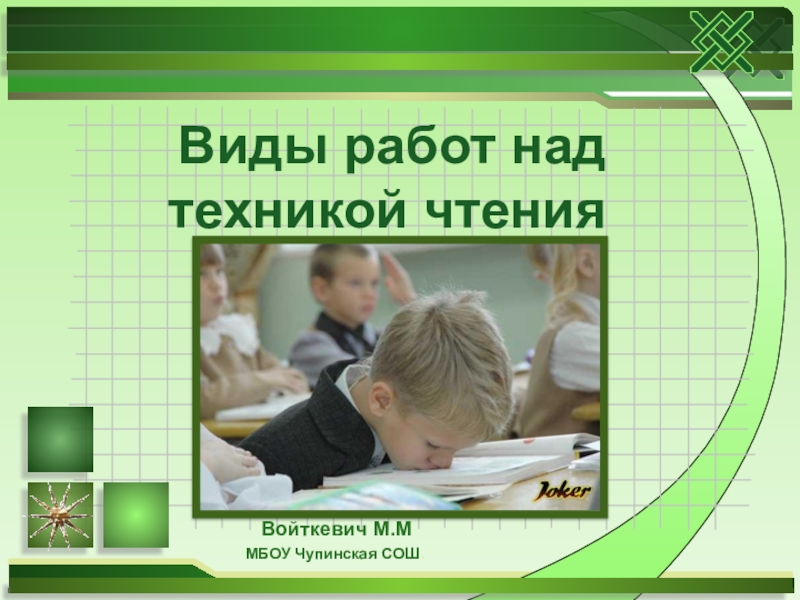 Виды работ над техникой чтения

Joker

Войткевич М.М
МБОУ Чупинская СОШ